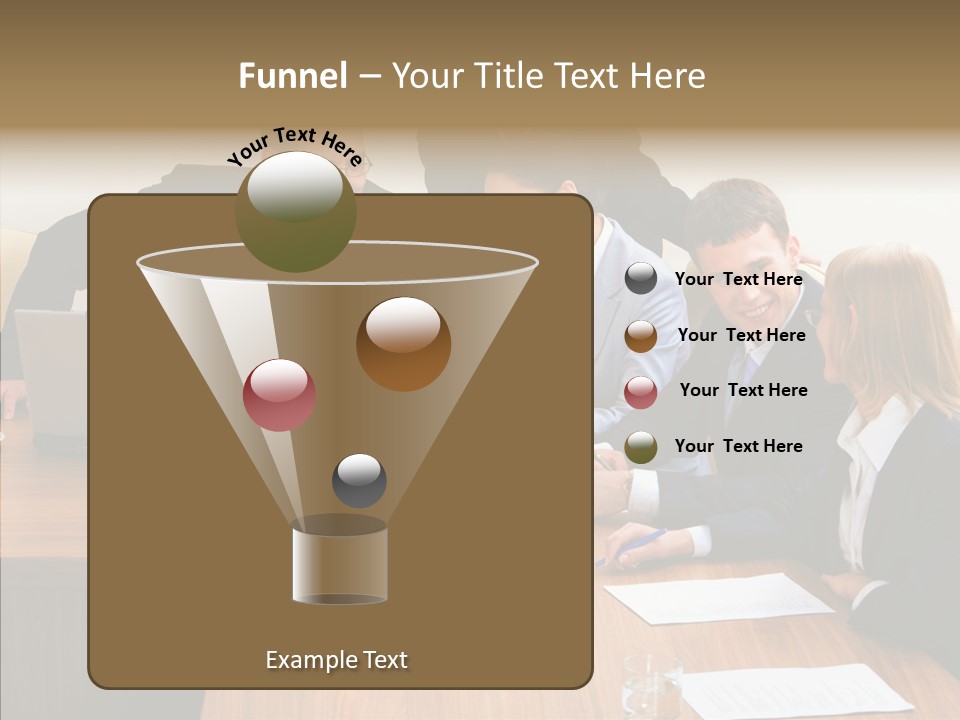 Funnel – Your Title Text Here

Your Text Here

Your Text Here

Your Text Here

Your Text Here

Your Text Here

Example Text